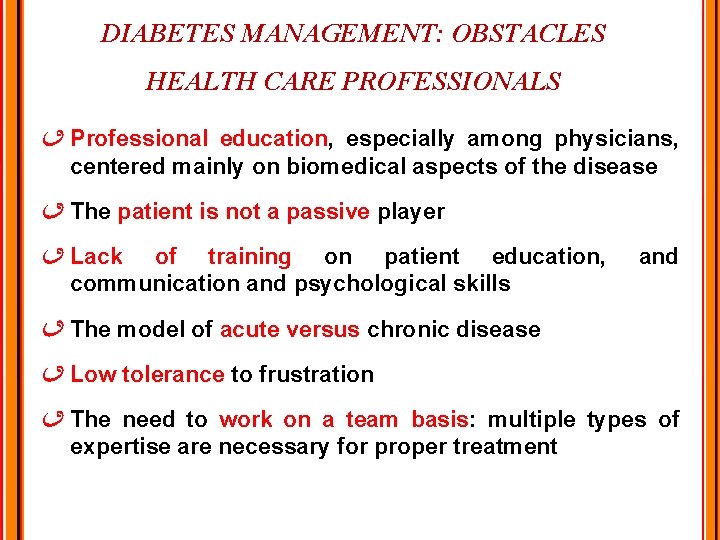 DIABETES MANAGEMENT: OBSTACLES

HEALTH CARE PROFESSIONALS

Professional education, especially among physicians, centered mainly on biomedical aspects of the disease

The patient is not a passive player

Lack of training on patient education, and communication and psychological skills

The model of acute versus chronic disease

Low tolerance to frustration

The need to work on a team basis: multiple types of expertise are necessary for proper treatment